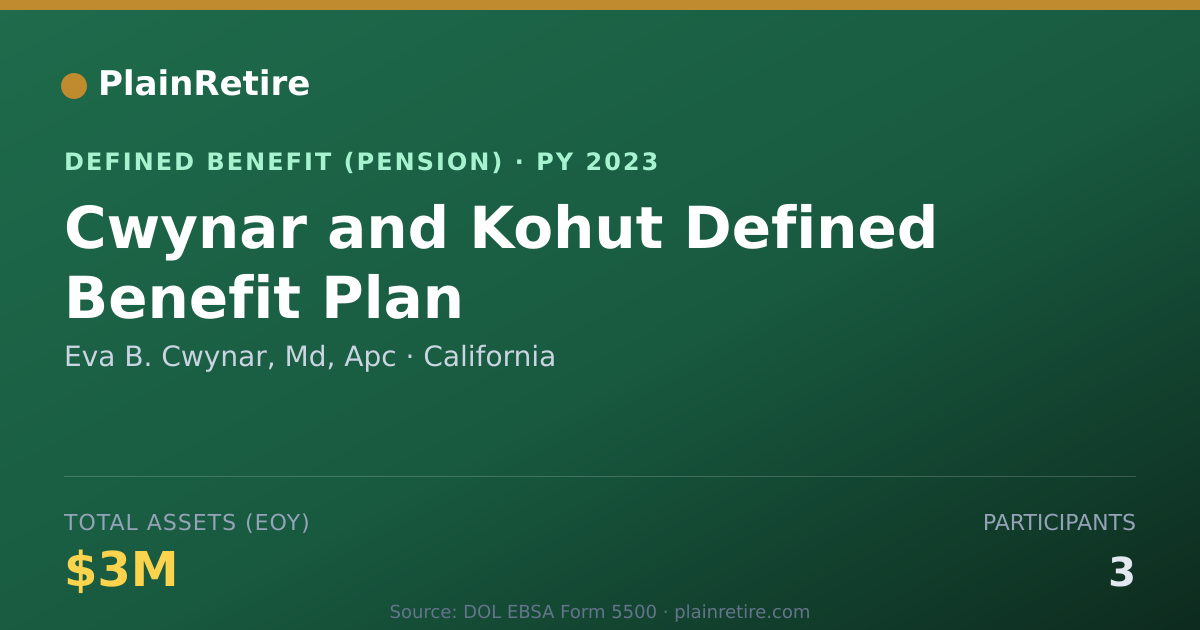 PlainRetire

DEFINED BENEFIT (PENSION) · PY 2023

Cwynar and Kohut Defined Benefit Plan

Eva B. Cwynar, Md, Apc · California

TOTAL ASSETS (EOY)

$3M

PARTICIPANTS

3

Source: DOL EBSA Form 5500 · plainretire.com